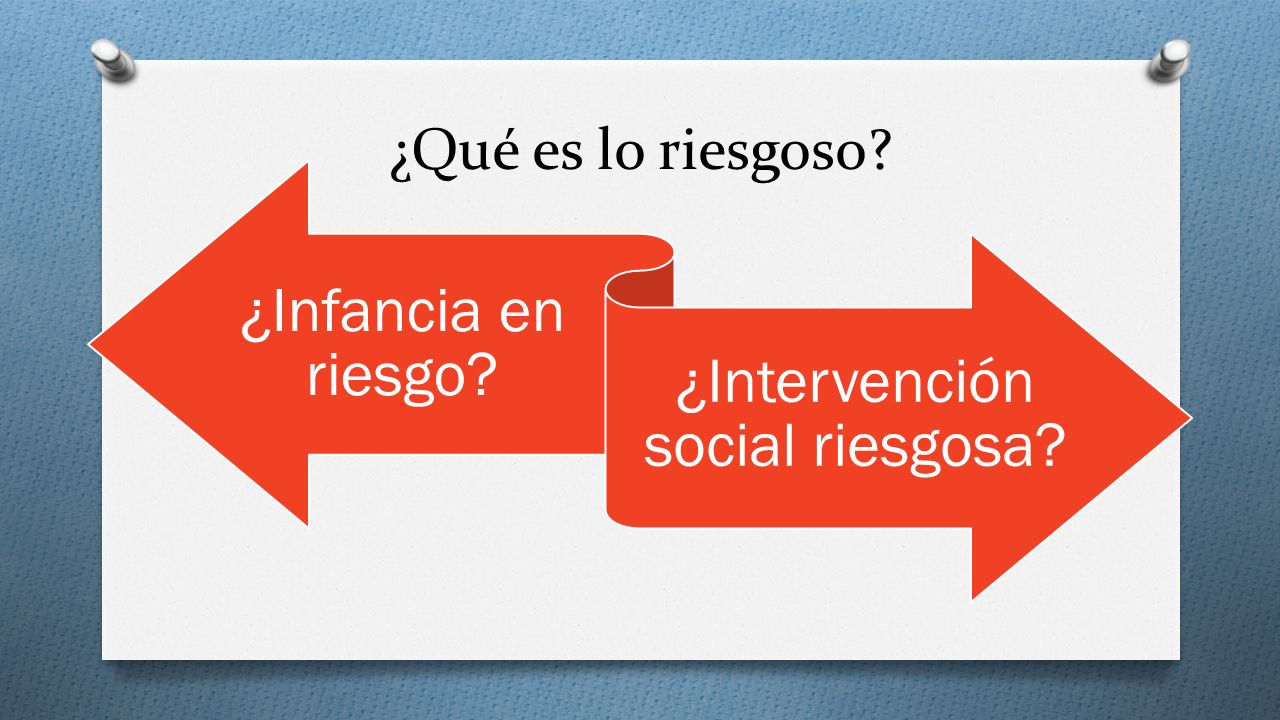 ¿Qué es lo riesgoso?

¿Infancia en riesgo?

¿Intervención social riesgosa?